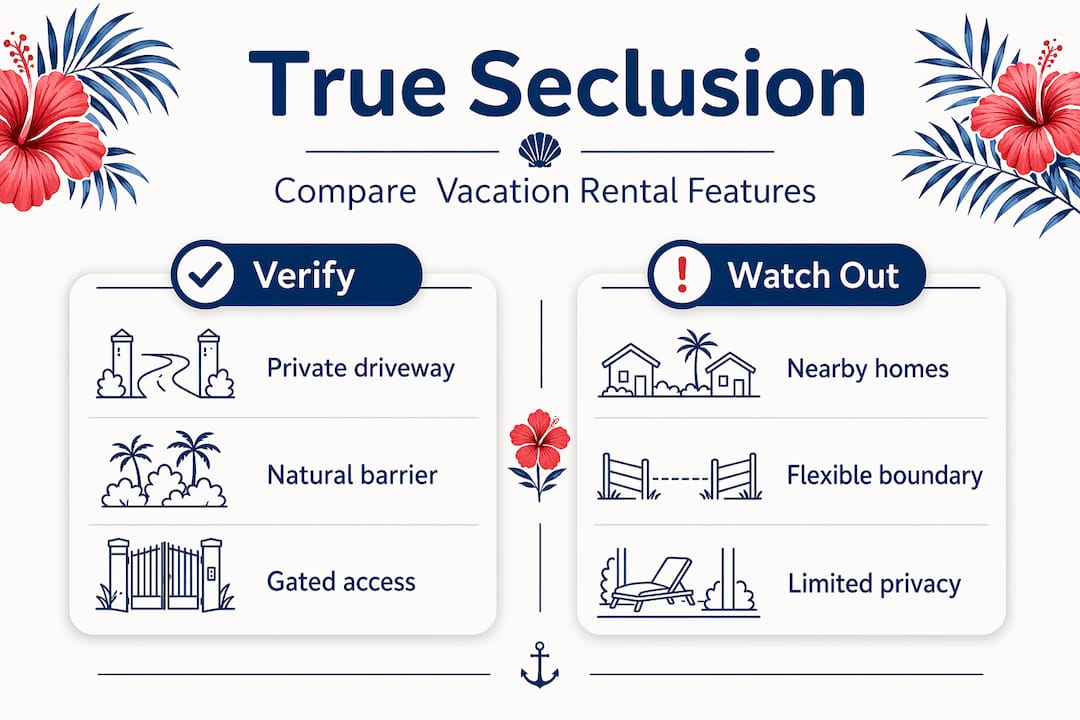 True Seclusion

Compare Vacation Rental Features

Verify

Private driveway

Natural barrier

Gated access

Watch Out

Nearby homes

Flexible boundary

Limited privacy